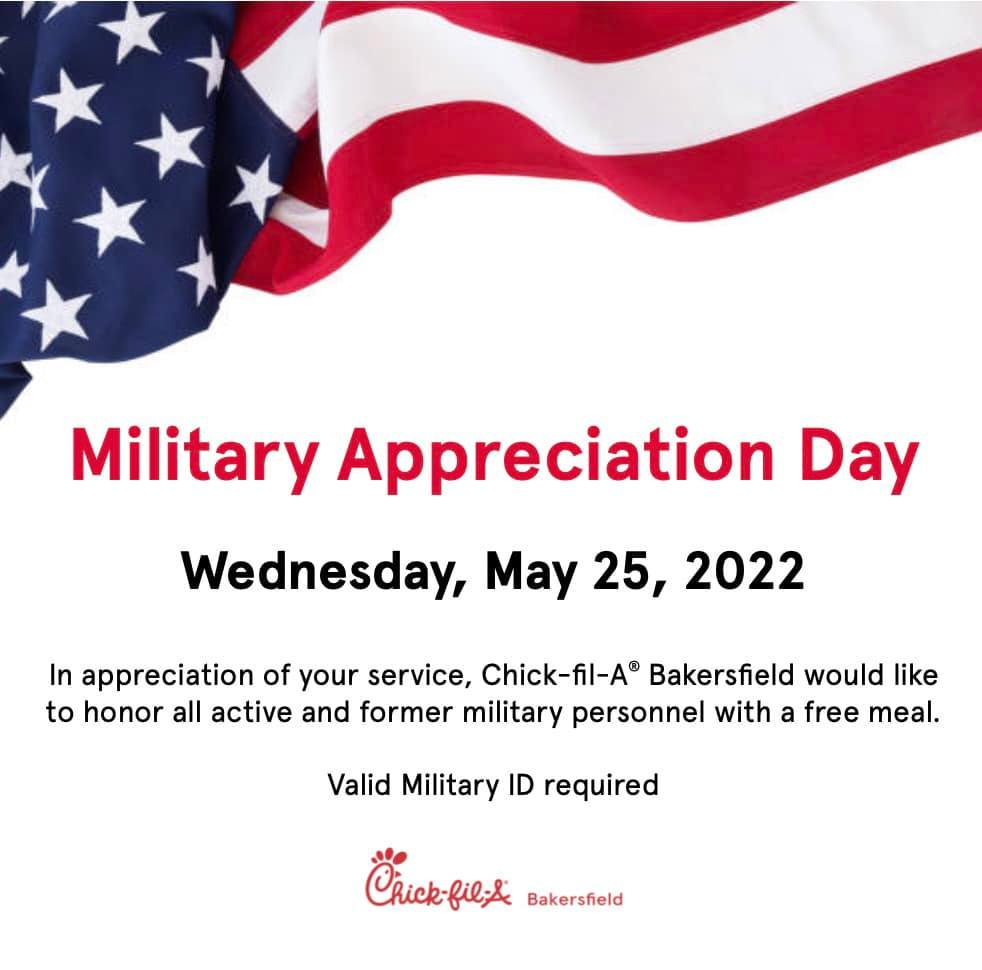 Military Appreciation Day

Wednesday, May 25, 2022

In appreciation of your service, Chick-fil-A® Bakersfield would like to honor all active and former military personnel with a free meal.

Valid Military ID required

Chick-fil-A Bakersfield